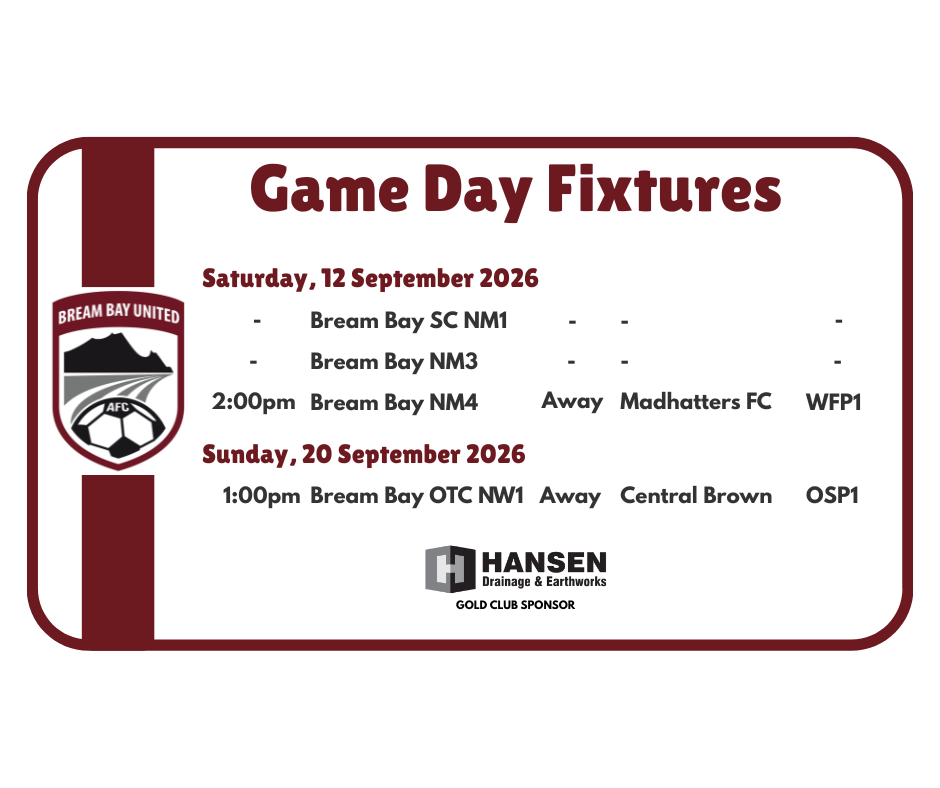 BREAM BAY UNITED
AFC

Game Day Fixtures

Saturday, 12 September 2026

- Bream Bay SC NM1 - - -

- Bream Bay NM3 - - -

2:00pm Bream Bay NM4 Away Madhatters FC WFP1

Sunday, 20 September 2026

1:00pm Bream Bay OTC NW1 Away Central Brown OSP1

HANSEN
Drainage & Earthworks
GOLD CLUB SPONSOR